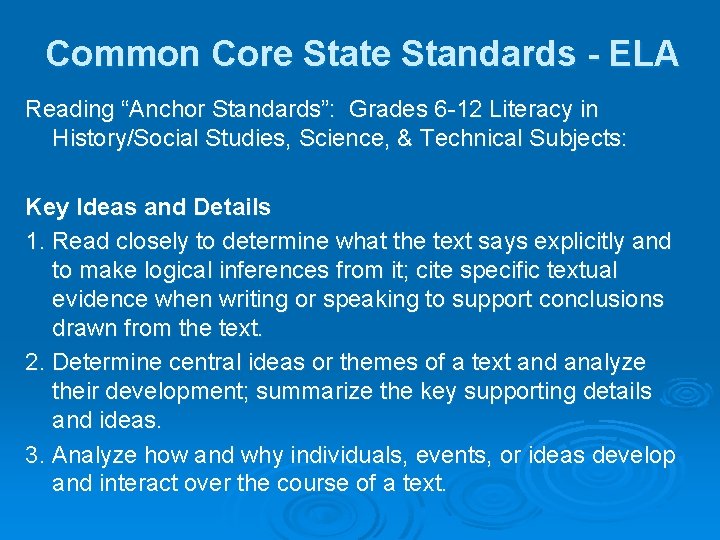 Common Core State Standards - ELA

Reading “Anchor Standards”: Grades 6-12 Literacy in History/Social Studies, Science, & Technical Subjects:

Key Ideas and Details

1. Read closely to determine what the text says explicitly and to make logical inferences from it; cite specific textual evidence when writing or speaking to support conclusions drawn from the text.

2. Determine central ideas or themes of a text and analyze their development; summarize the key supporting details and ideas.

3. Analyze how and why individuals, events, or ideas develop and interact over the course of a text.